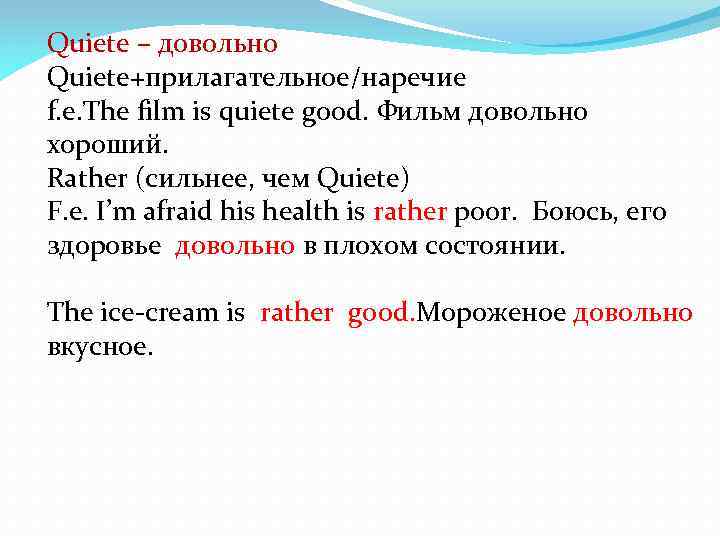 Quiete – довольно
Quiete+прилагательное/наречие
f.e.The film is quiete good. Фильм довольно хороший.
Rather (сильнее, чем Quiete)
F.e. I'm afraid his health is rather poor. Боюсь, его здоровье довольно в плохом состоянии.

The ice-cream is rather good.Мороженое довольно вкусное.